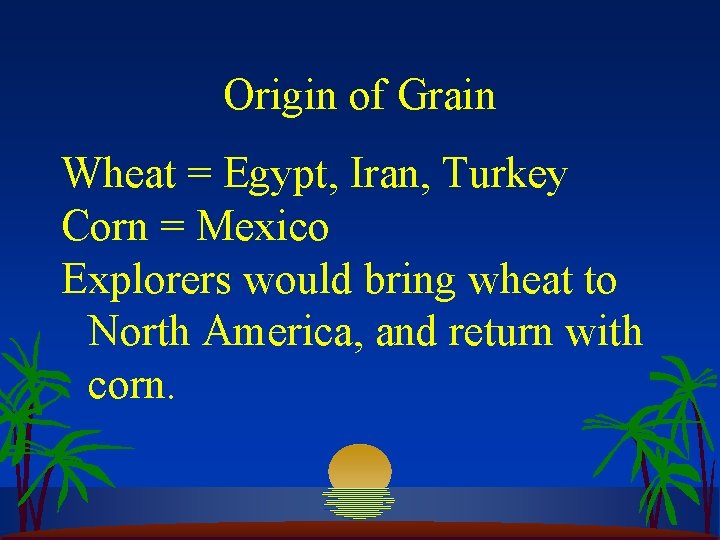 Origin of Grain

Wheat = Egypt, Iran, Turkey
Corn = Mexico
Explorers would bring wheat to North America, and return with corn.